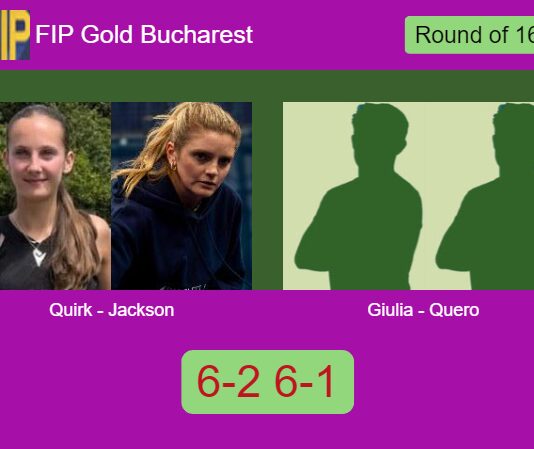 FIP Gold Bucharest

Round of 16

Quirk - Jackson

Giulia - Quero

6-2 6-1